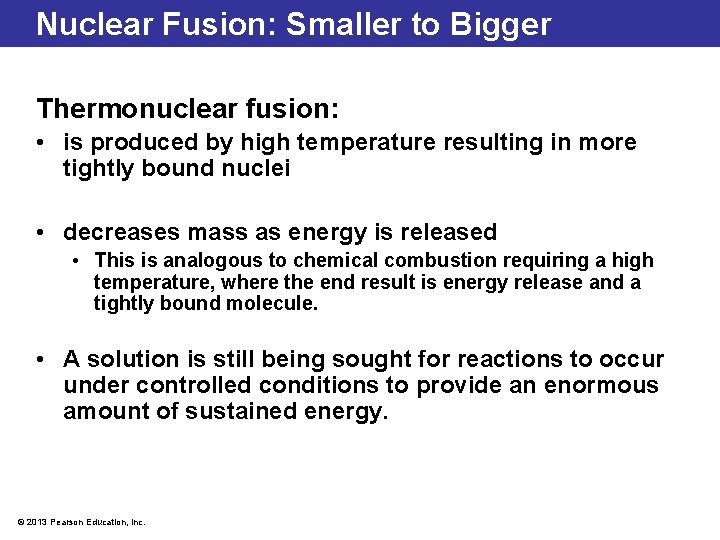 Nuclear Fusion: Smaller to Bigger

Thermonuclear fusion:

• is produced by high temperature resulting in more tightly bound nuclei

• decreases mass as energy is released
  • This is analogous to chemical combustion requiring a high temperature, where the end result is energy release and a tightly bound molecule.

• A solution is still being sought for reactions to occur under controlled conditions to provide an enormous amount of sustained energy.

© 2013 Pearson Education, Inc.